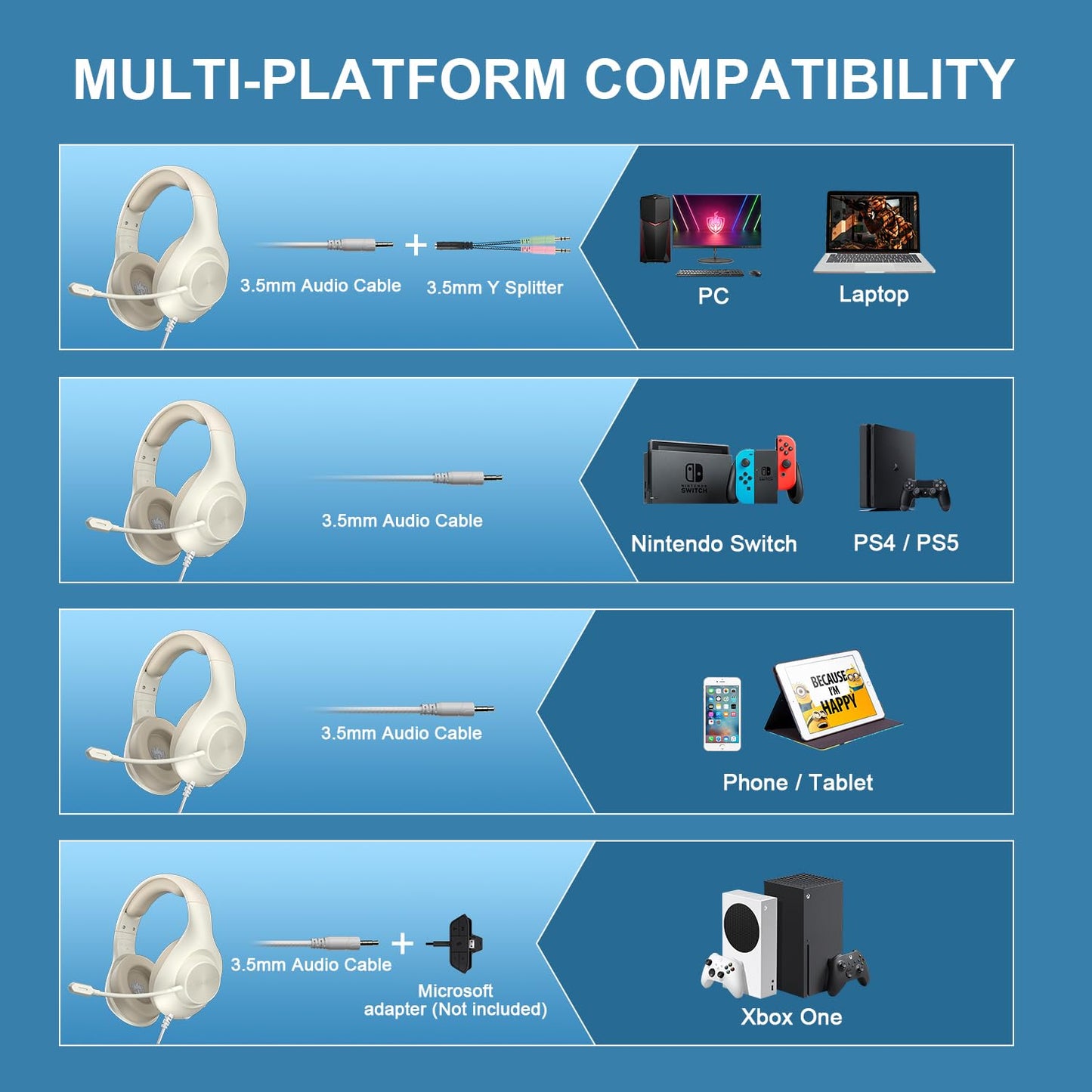 MULTI-PLATFORM COMPATIBILITY

3.5mm Audio Cable + 3.5mm Y Splitter

PC

Laptop

3.5mm Audio Cable

NINTENDO SWITCH

Nintendo Switch

PS4 / PS5

3.5mm Audio Cable

BECAUSE I'M HAPPY

Phone / Tablet

3.5mm Audio Cable + Microsoft adapter (Not included)

Xbox One